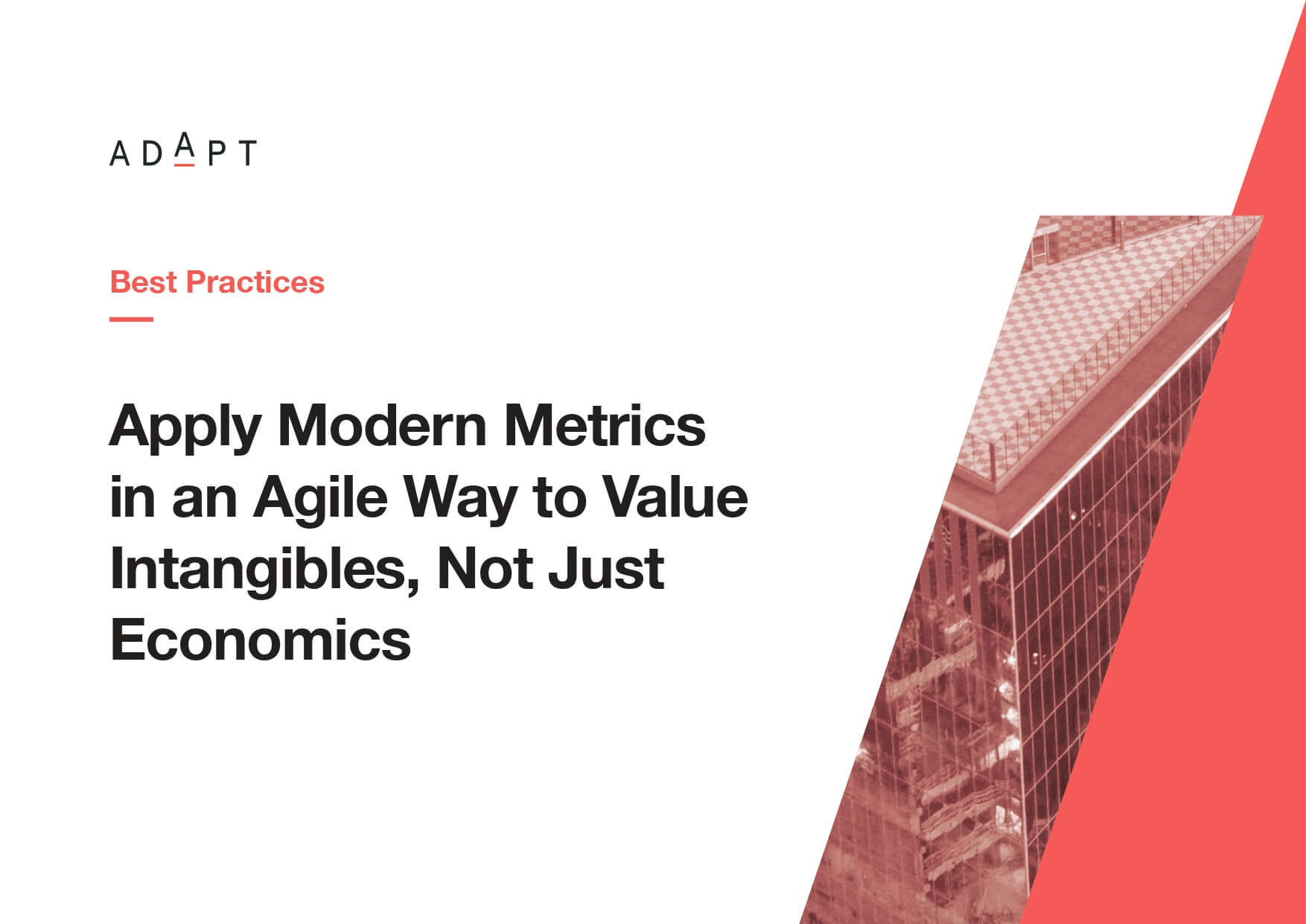 ADAPT

Best Practices

Apply Modern Metrics in an Agile Way to Value Intangibles, Not Just Economics